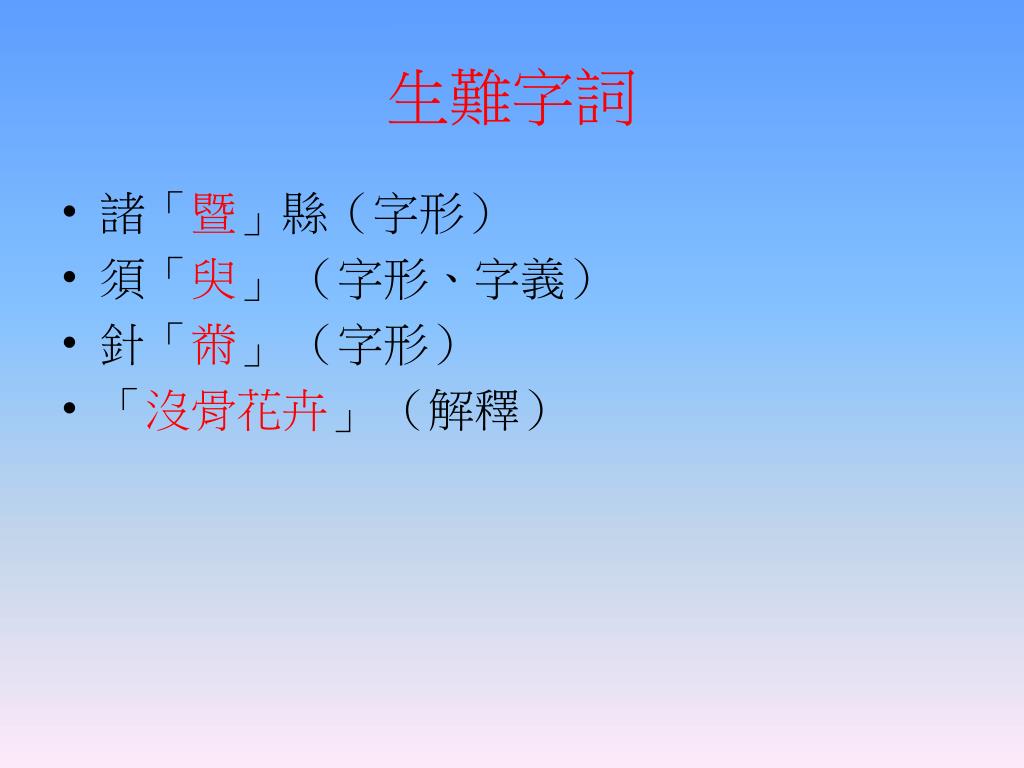 生難字詞

• 諸「暨」縣（字形）
• 須「臾」（字形、字義）
• 針「黹」（字形）
• 「沒骨花卉」（解釋）